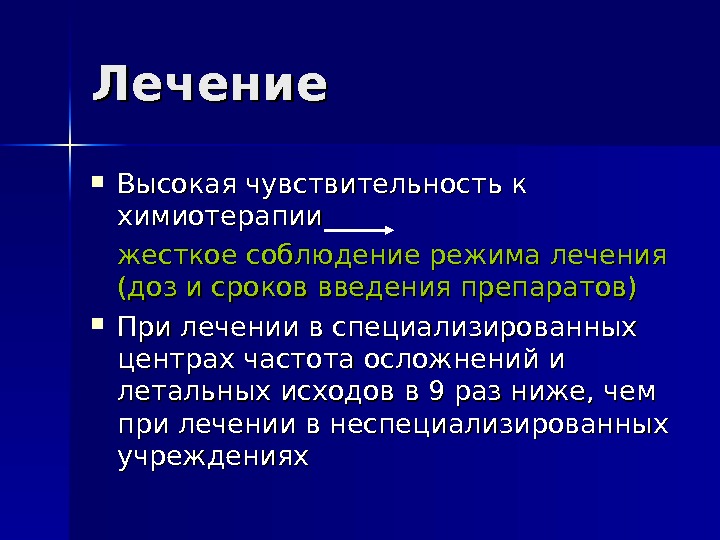 Лечение

▪ Высокая чувствительность к химиотерапии

жесткое соблюдение режима лечения (доз и сроков введения препаратов)

▪ При лечении в специализированных центрах частота осложнений и летальных исходов в 9 раз ниже, чем при лечении в неспециализированных учреждениях